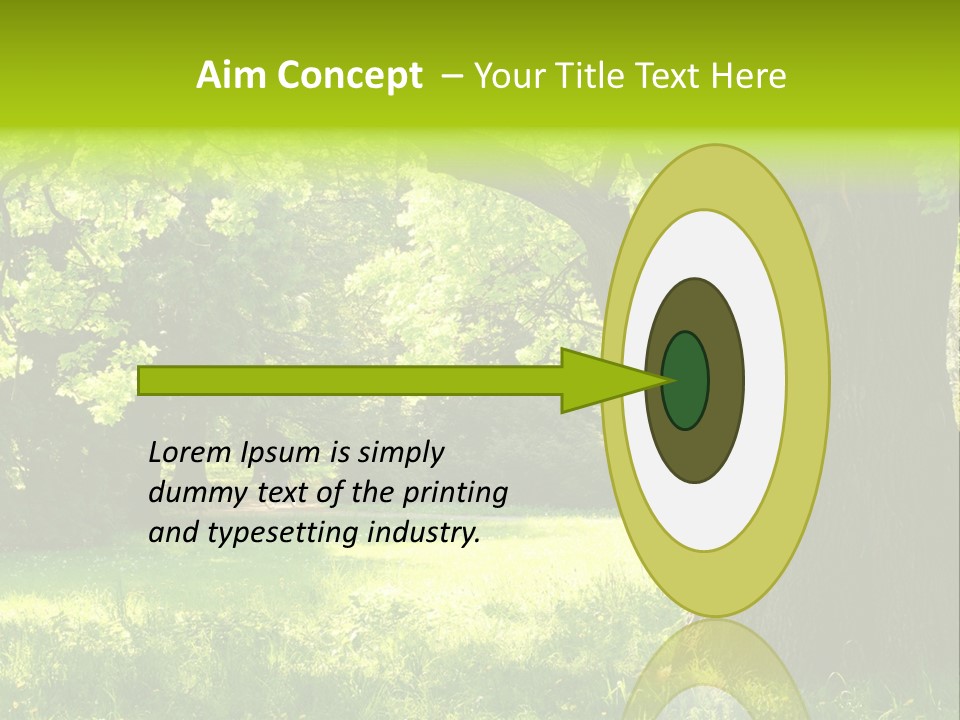 Aim Concept – Your Title Text Here

Lorem Ipsum is simply dummy text of the printing and typesetting industry.